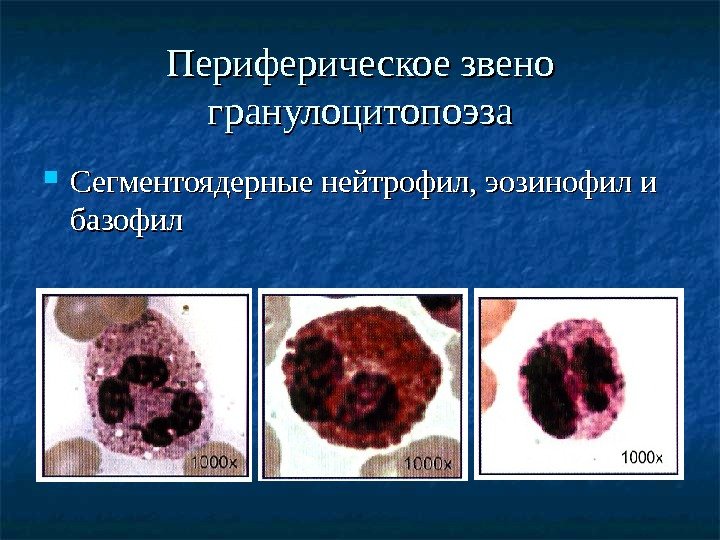 Периферическое звено гранулоцитопоэза

Сегментоядерные нейтрофил, эозинофил и базофил

1000x

1000x

1000x